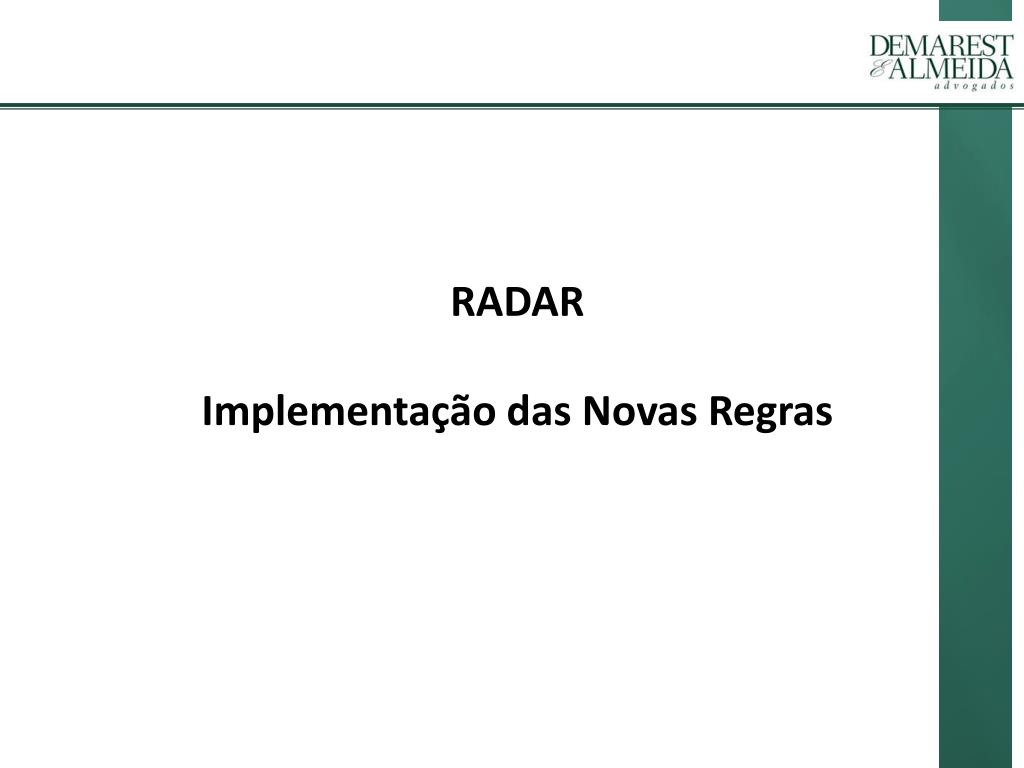 DEMAREST
& ALMEIDA
advogados

RADAR

Implementação das Novas Regras